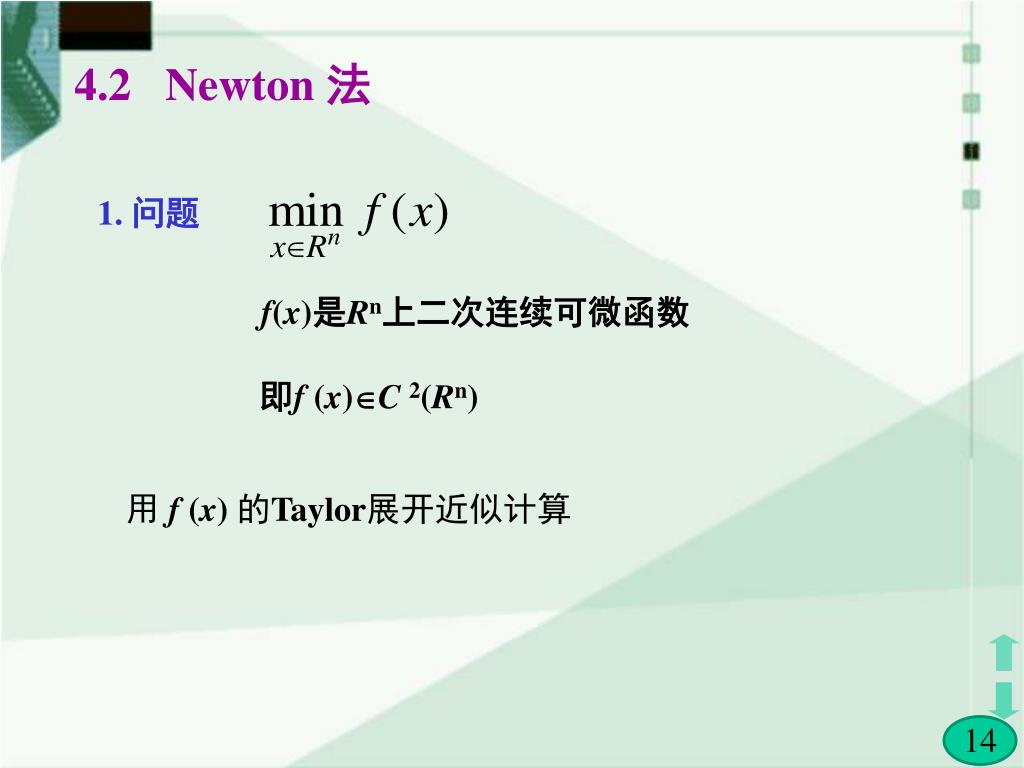 4.2 Newton 法

1. 问题 $\min_{x \in R^n} f(x)$

$f(x)$是$R^n$上二次连续可微函数

即$f(x) \in C^2(R^n)$

用 $f(x)$ 的Taylor展开近似计算

14